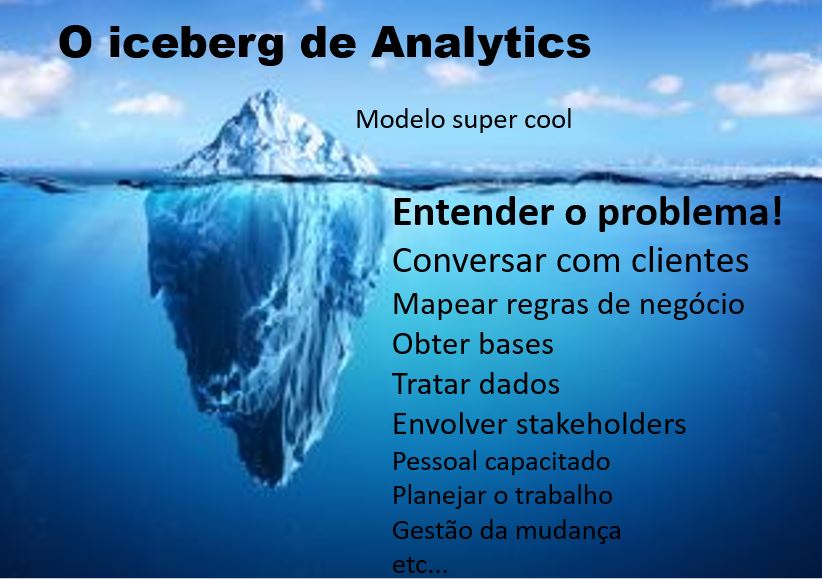 O iceberg de Analytics

Modelo super cool

Entender o problema!
Conversar com clientes
Mapear regras de negócio
Obter bases
Tratar dados
Envolver stakeholders
Pessoal capacitado
Planejar o trabalho
Gestão da mudança
etc...